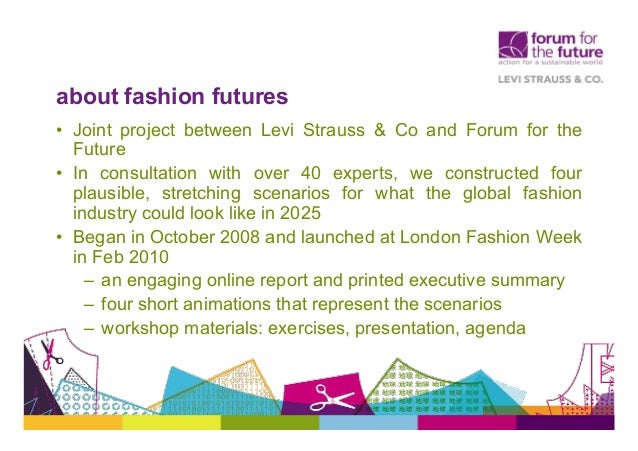 forum for the future
action for a sustainable world

LEVI STRAUSS & CO.

about fashion futures

• Joint project between Levi Strauss & Co and Forum for the Future
• In consultation with over 40 experts, we constructed four plausible, stretching scenarios for what the global fashion industry could look like in 2025
• Began in October 2008 and launched at London Fashion Week in Feb 2010
– an engaging online report and printed executive summary
– four short animations that represent the scenarios
– workshop materials: exercises, presentation, agenda